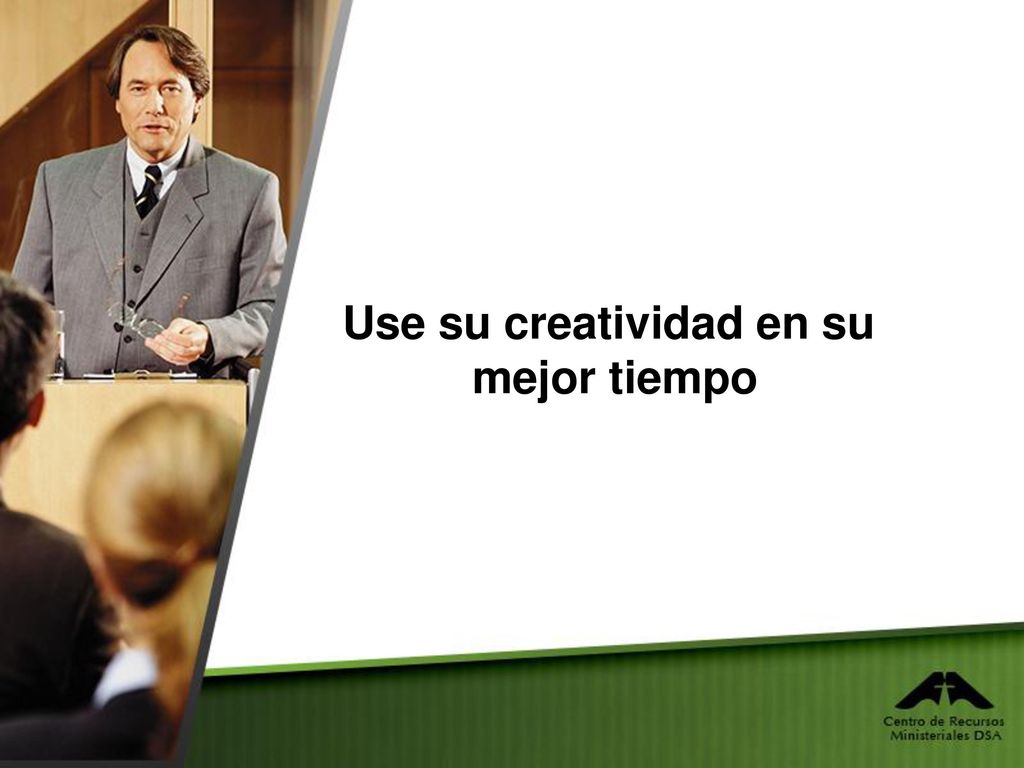 Use su creatividad en su mejor tiempo

Centro de Recursos Ministeriales DSA